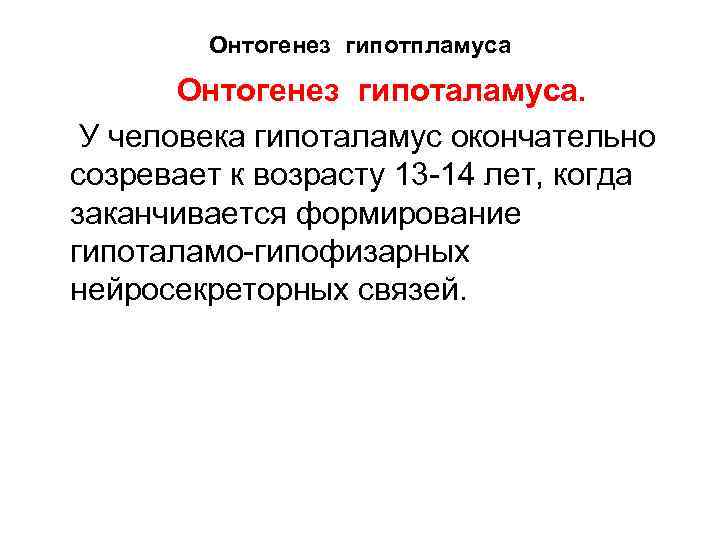 Онтогенез гипотпламуса

Онтогенез гипоталамуса.

У человека гипоталамус окончательно созревает к возрасту 13-14 лет, когда заканчивается формирование гипоталамо-гипофизарных нейросекреторных связей.